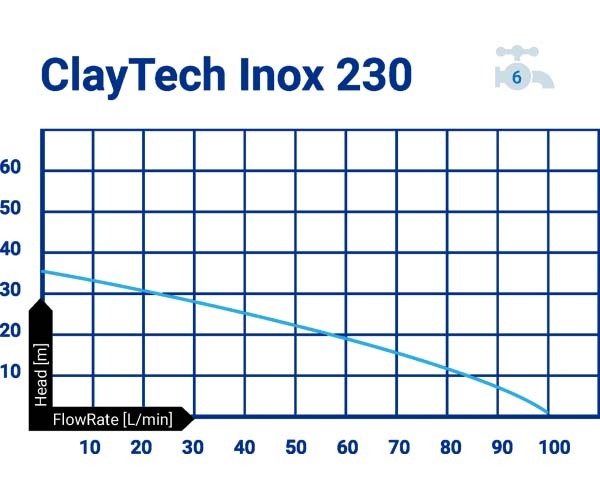 ClayTech Inox 230

6

60
50
40
30
20
10

Head [m]

FlowRate [L/min]

10 20 30 40 50 60 70 80 90 100